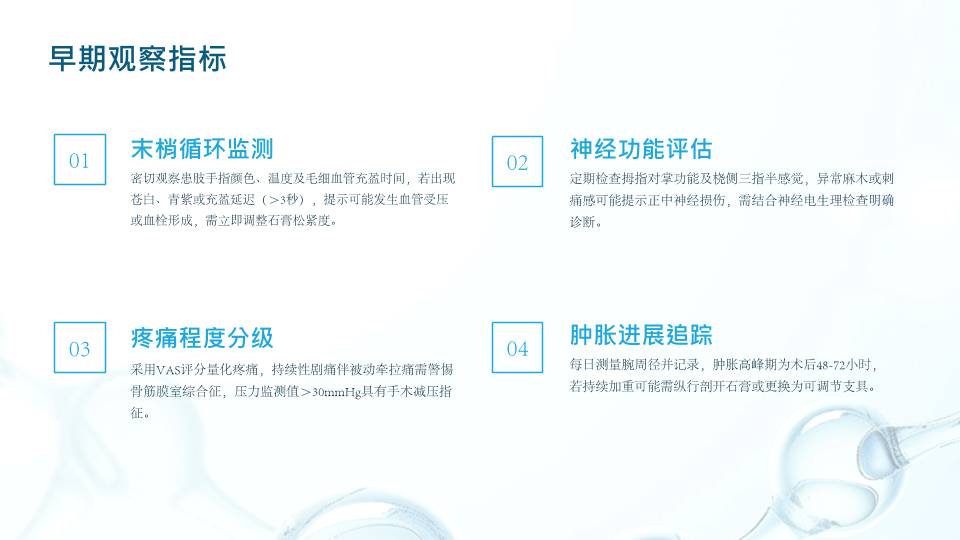 早期观察指标

01

末梢循环监测

密切观察患肢手指颜色、温度及毛细血管充盈时间，若出现苍白、青紫或充盈延迟（>3秒），提示可能发生血管受压或血栓形成，需立即调整石膏松紧度。

02

神经功能评估

定期检查拇指对掌功能及桡侧三指半感觉，异常麻木或刺痛感可能提示正中神经损伤，需结合神经电生理检查明确诊断。

03

疼痛程度分级

采用VAS评分量化疼痛，持续性剧痛伴被动牵拉痛需警惕骨筋膜室综合征，压力监测值>30mmHg具有手术减压指征。

04

肿胀进展追踪

每日测量腕周径并记录，肿胀高峰期为术后48-72小时，若持续加重可能需纵行剖开石膏或更换为可调节支具。